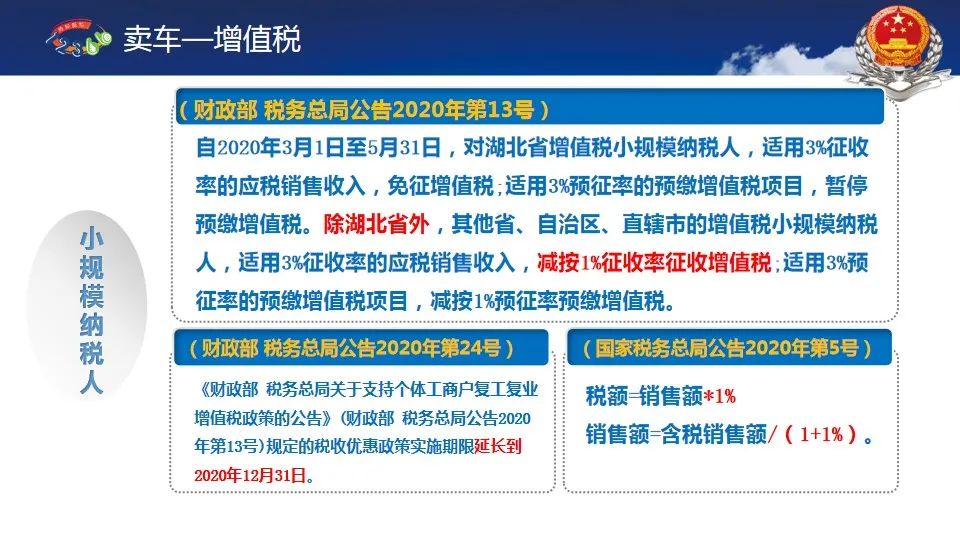 卖车—增值税

小规模纳税人

（财政部 税务总局公告2020年第13号）

自2020年3月1日至5月31日，对湖北省增值税小规模纳税人，适用3%征收率的应税销售收入，免征增值税；适用3%预征率的预缴增值税项目，暂停预缴增值税。除湖北省外，其他省、自治区、直辖市的增值税小规模纳税人，适用3%征收率的应税销售收入，减按1%征收率征收增值税；适用3%预征率的预缴增值税项目，减按1%预征率预缴增值税。

（财政部 税务总局公告2020年第24号）

《财政部 税务总局关于支持个体工商户复工复业增值税政策的公告》（财政部 税务总局公告2020年第13号）规定的税收优惠政策实施期限延长到2020年12月31日。

（国家税务总局公告2020年第5号）

税额=销售额*1%

销售额=含税销售额/（1+1%）。